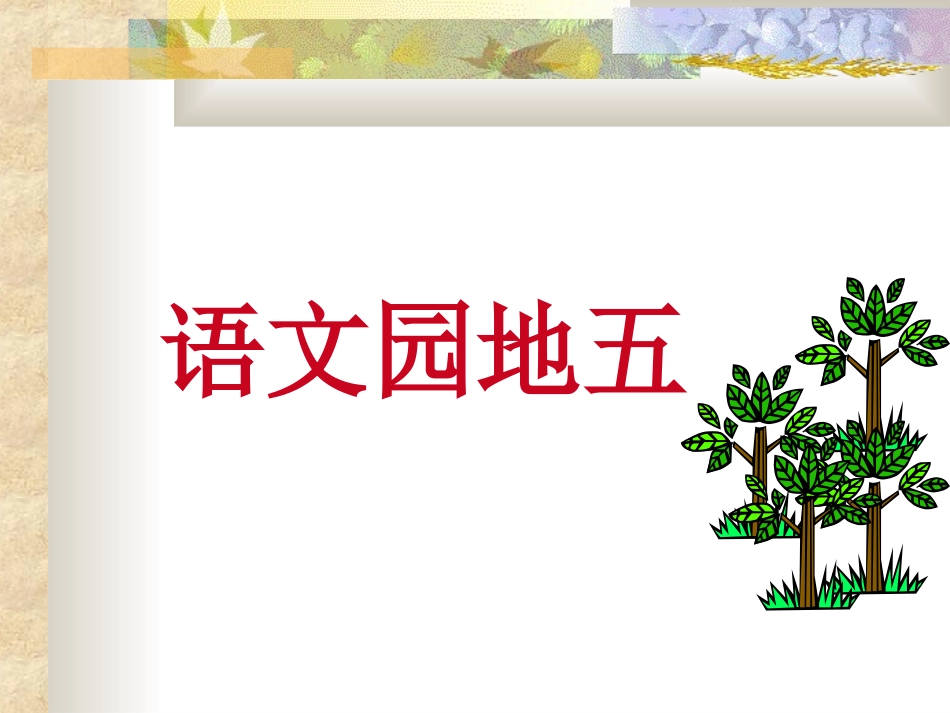 语文园地五